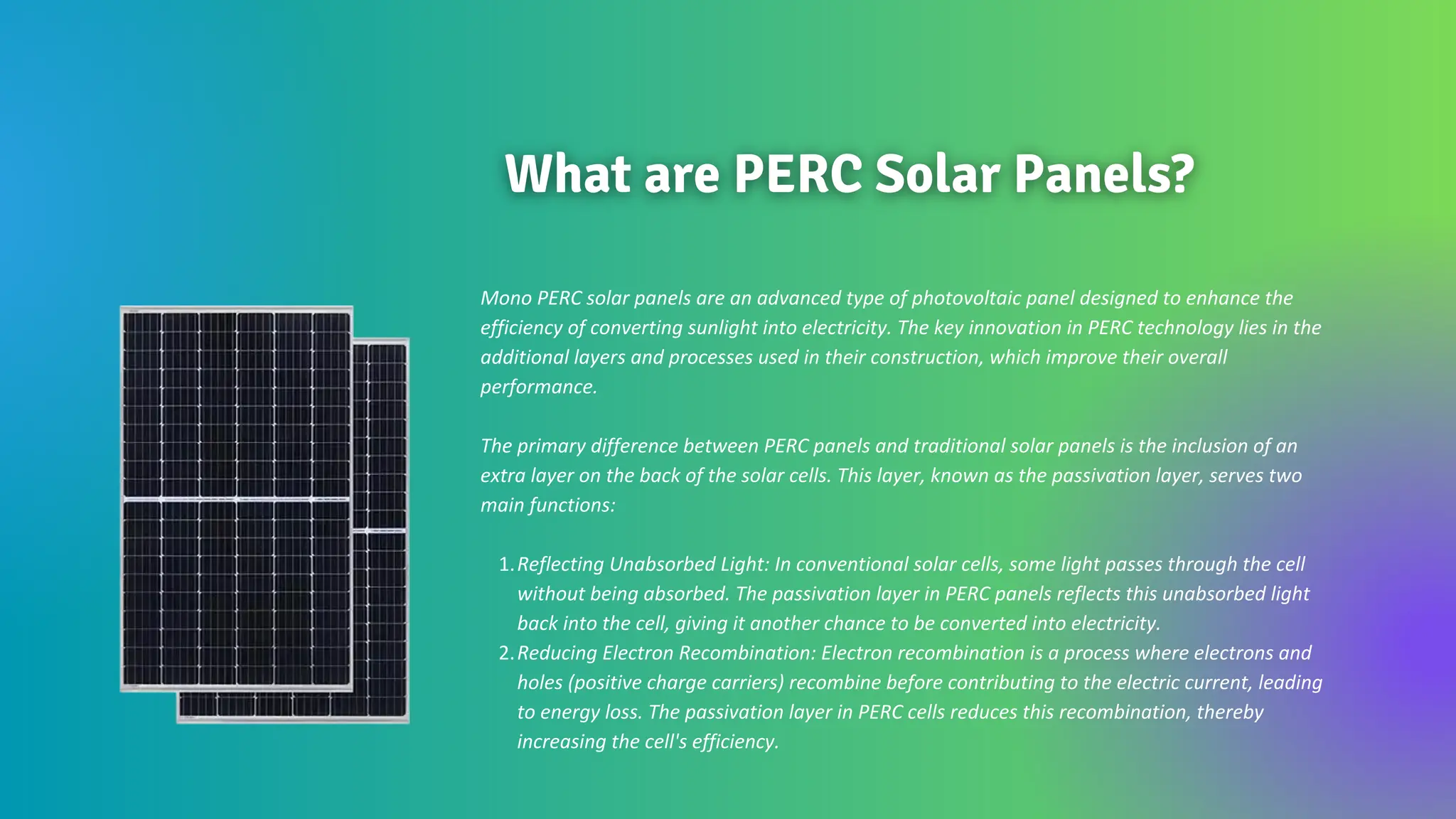 What are PERC Solar Panels?

Mono PERC solar panels are an advanced type of photovoltaic panel designed to enhance the efficiency of converting sunlight into electricity. The key innovation in PERC technology lies in the additional layers and processes used in their construction, which improve their overall performance.

The primary difference between PERC panels and traditional solar panels is the inclusion of an extra layer on the back of the solar cells. This layer, known as the passivation layer, serves two main functions:

1. Reflecting Unabsorbed Light: In conventional solar cells, some light passes through the cell without being absorbed. The passivation layer in PERC panels reflects this unabsorbed light back into the cell, giving it another chance to be converted into electricity.
2. Reducing Electron Recombination: Electron recombination is a process where electrons and holes (positive charge carriers) recombine before contributing to the electric current, leading to energy loss. The passivation layer in PERC cells reduces this recombination, thereby increasing the cell's efficiency.